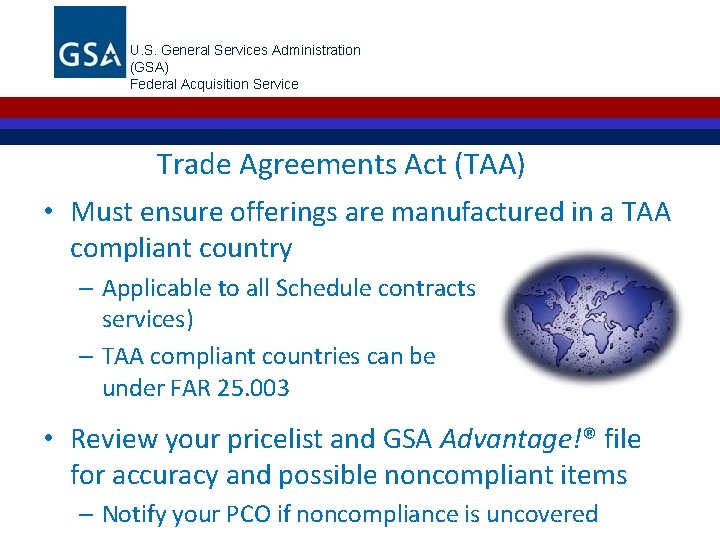 GSA

U.S. General Services Administration (GSA)
Federal Acquisition Service

Trade Agreements Act (TAA)

• Must ensure offerings are manufactured in a TAA compliant country
– Applicable to all Schedule contracts services)
– TAA compliant countries can be under FAR 25.003

• Review your pricelist and GSA *Advantage!*® file for accuracy and possible noncompliant items
– Notify your PCO if noncompliance is uncovered